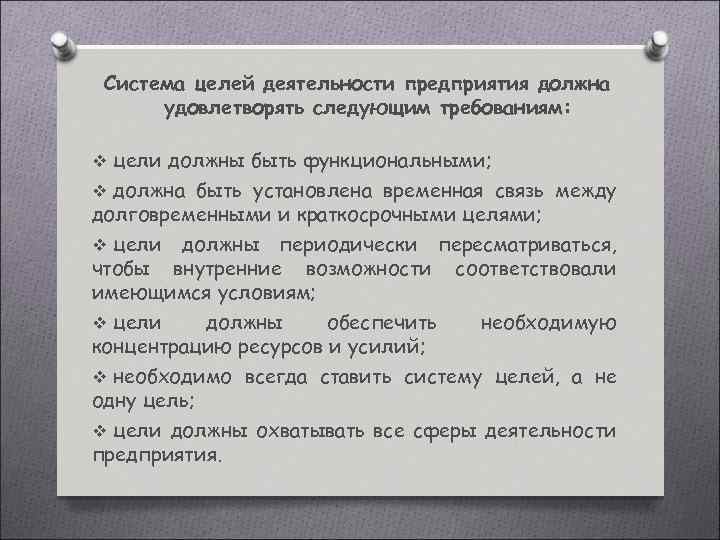 Система целей деятельности предприятия должна удовлетворять следующим требованиям:

❖ цели должны быть функциональными;

❖ должна быть установлена временная связь между долговременными и краткосрочными целями;

❖ цели должны периодически пересматриваться, чтобы внутренние возможности соответствовали имеющимся условиям;

❖ цели должны обеспечить необходимую концентрацию ресурсов и усилий;

❖ необходимо всегда ставить систему целей, а не одну цель;

❖ цели должны охватывать все сферы деятельности предприятия.